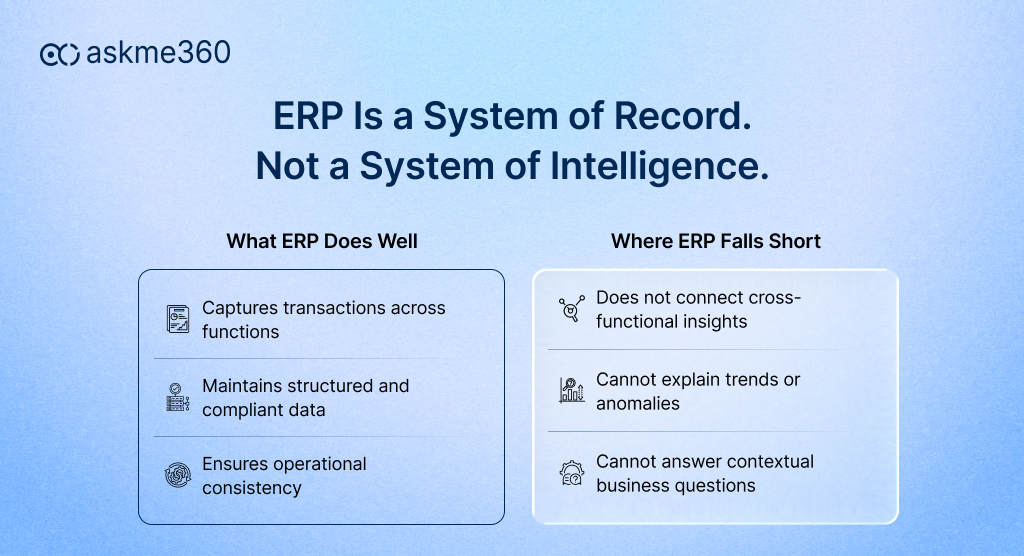 askme360

ERP Is a System of Record.
Not a System of Intelligence.

What ERP Does Well

Captures transactions across functions

Maintains structured and compliant data

Ensures operational consistency

Where ERP Falls Short

Does not connect cross-functional insights

Cannot explain trends or anomalies

Cannot answer contextual business questions